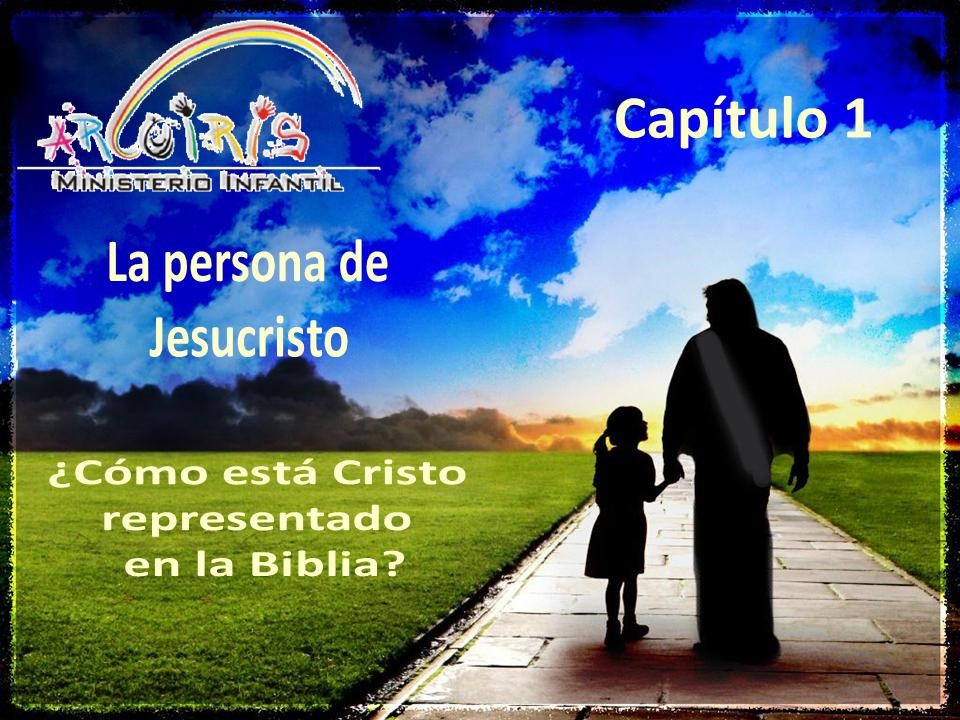 ARCOIRIS
MINISTERIO INFANTIL

Capítulo 1

La persona de Jesucristo

¿Cómo está Cristo representado en la Biblia?